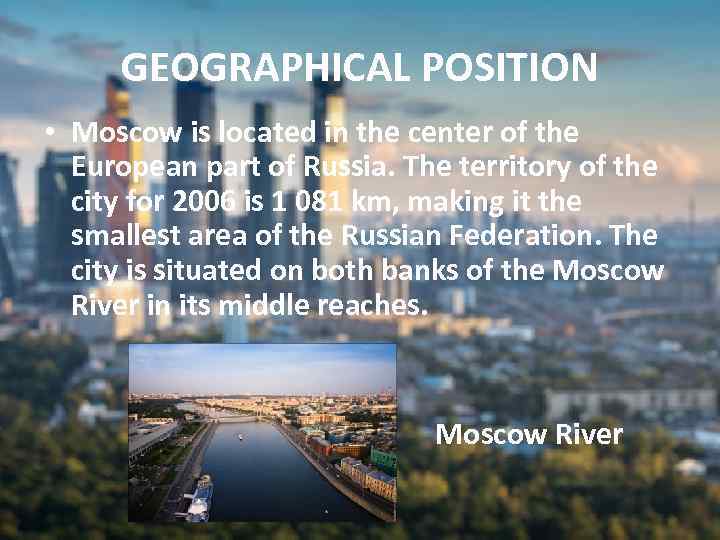 GEOGRAPHICAL POSITION

• Moscow is located in the center of the European part of Russia. The territory of the city for 2006 is 1 081 km, making it the smallest area of the Russian Federation. The city is situated on both banks of the Moscow River in its middle reaches.

Moscow River